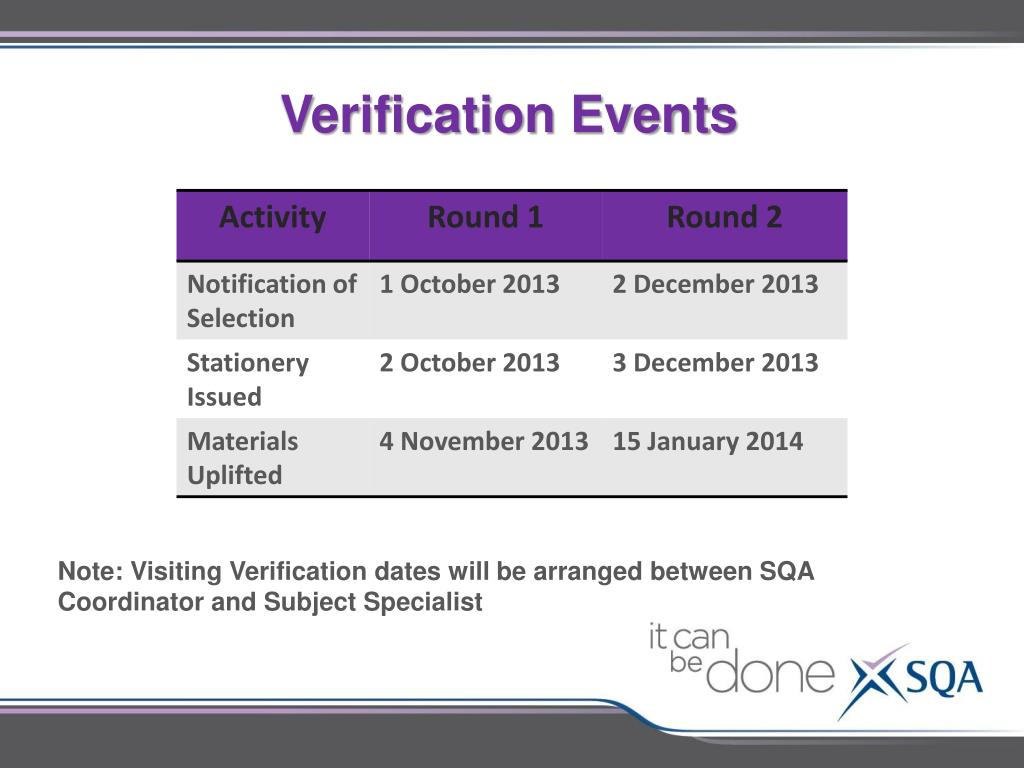 Verification Events

| Activity | Round 1 | Round 2 |
|---|---|---|
| Notification of Selection | 1 October 2013 | 2 December 2013 |
| Stationery Issued | 2 October 2013 | 3 December 2013 |
| Materials Uplifted | 4 November 2013 | 15 January 2014 |

Note: Visiting Verification dates will be arranged between SQA Coordinator and Subject Specialist

it can be done SQA